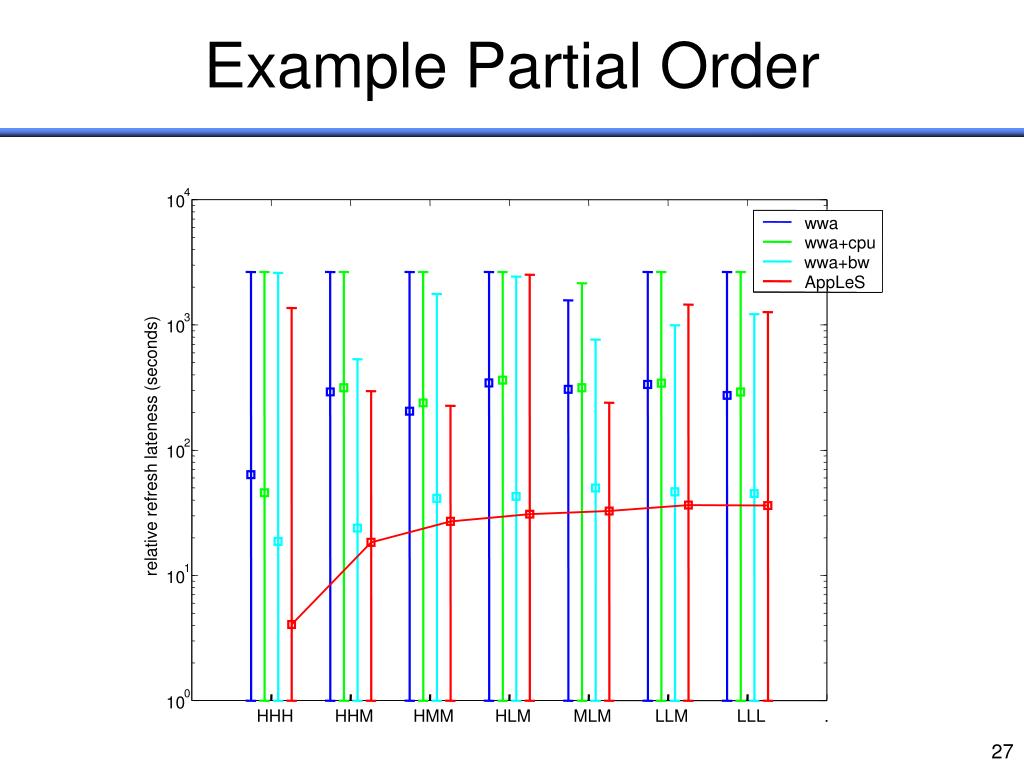 Example Partial Order

$10^4$
$10^3$
$10^2$
$10^1$
$10^0$

relative refresh lateness (seconds)

wwa
wwa+cpu
wwa+bw
AppLeS

HHH HHM HMM HLM MLM LLM LLL .

27